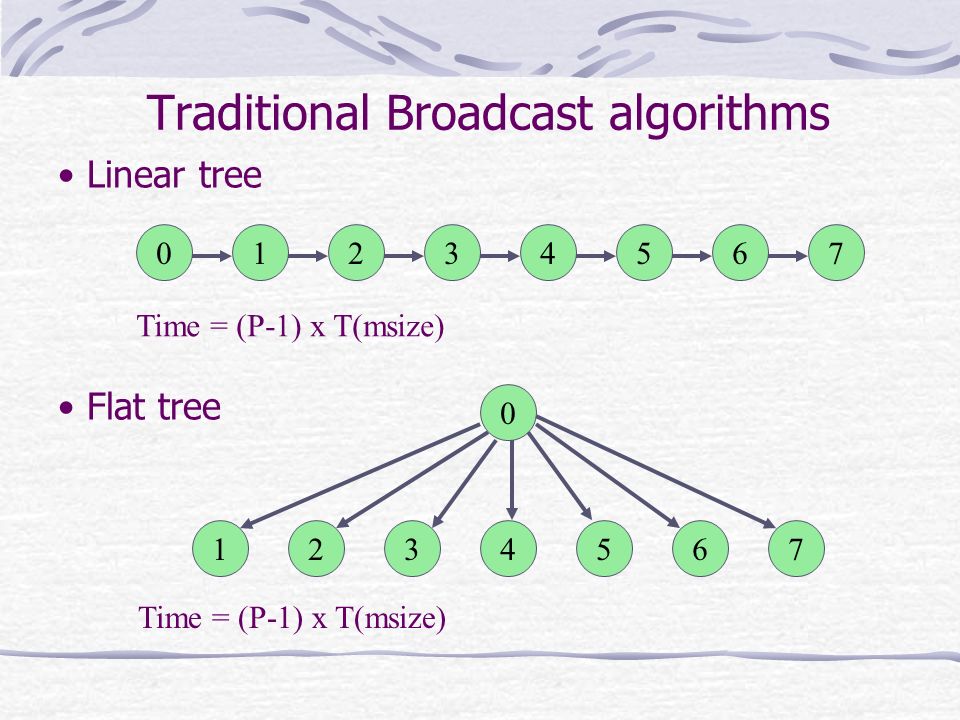 Traditional Broadcast algorithms

• Linear tree

0 1 2 3 4 5 6 7

Time = (P-1) x T(msize)

• Flat tree

0

1 2 3 4 5 6 7

Time = (P-1) x T(msize)